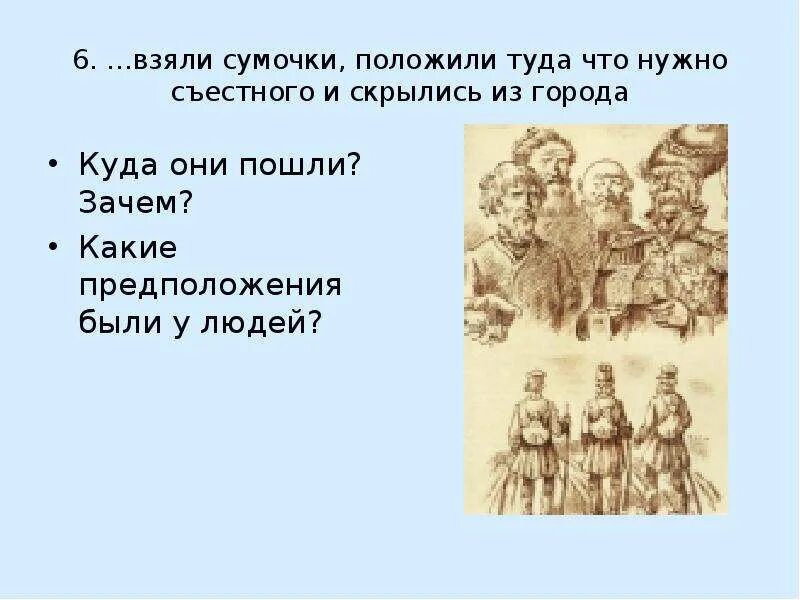 6. ...взяли сумочки, положили туда что нужно съестного и скрылись из города

• Куда они пошли? Зачем?
• Какие предположения были у людей?